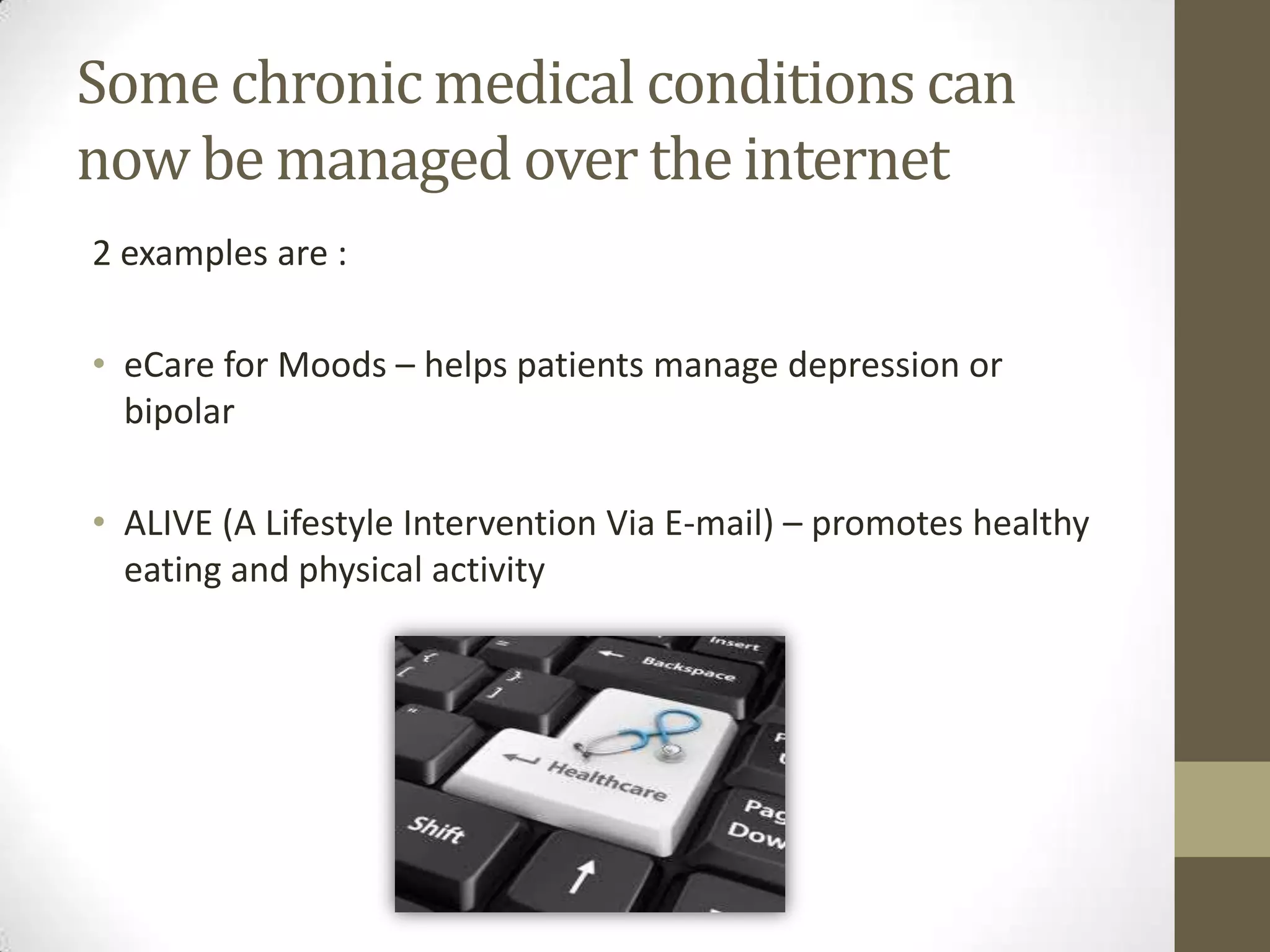 Some chronic medical conditions can now be managed over the internet

2 examples are :

• eCare for Moods – helps patients manage depression or bipolar

• ALIVE (A Lifestyle Intervention Via E-mail) – promotes healthy eating and physical activity

Insert
Backspace
Healthcare
Shift
Pag
Dow